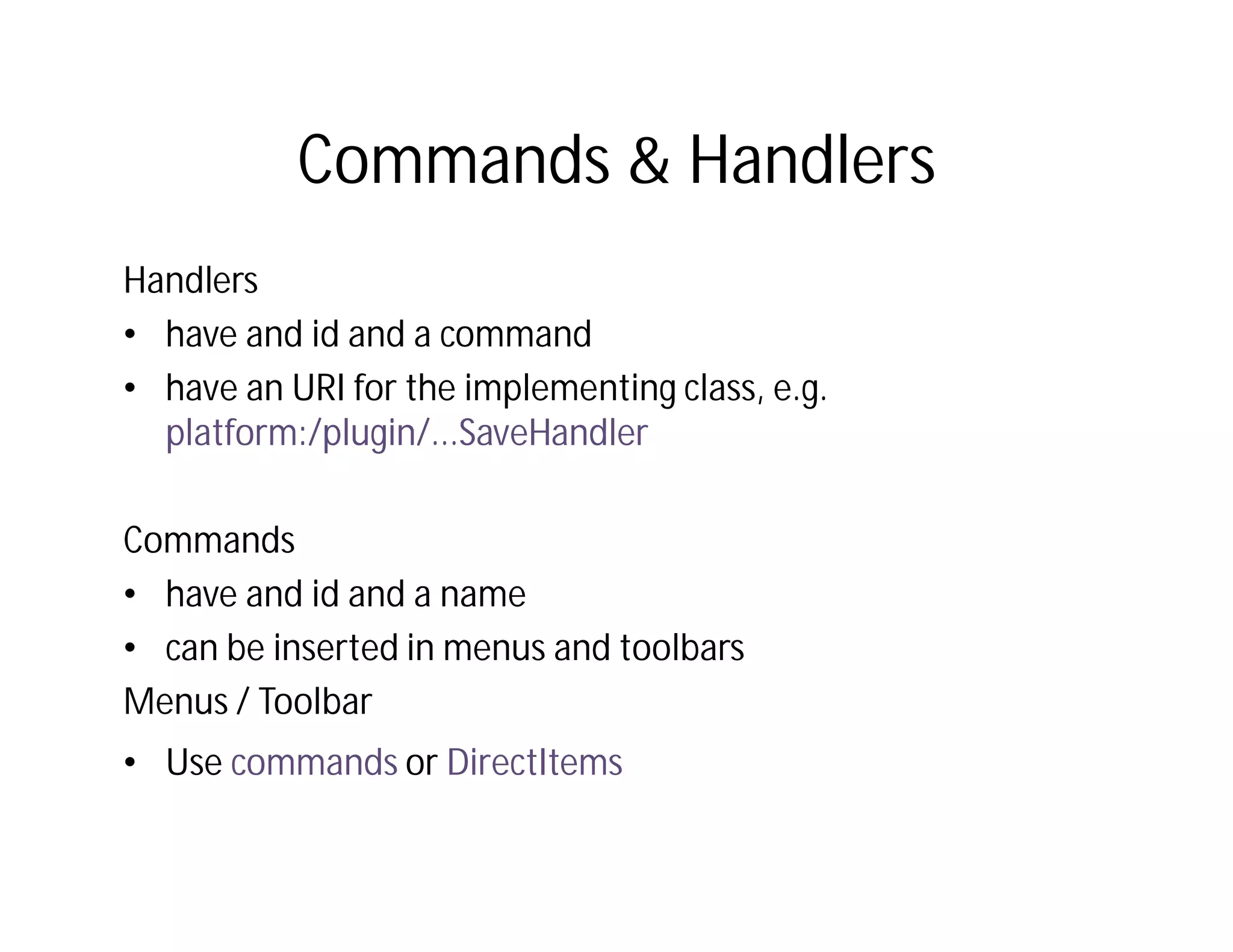 Commands & Handlers

Handlers
• have and id and a command
• have an URI for the implementing class, e.g. platform:/plugin/…SaveHandler

Commands
• have and id and a name
• can be inserted in menus and toolbars
Menus / Toolbar
• Use commands or DirectItems